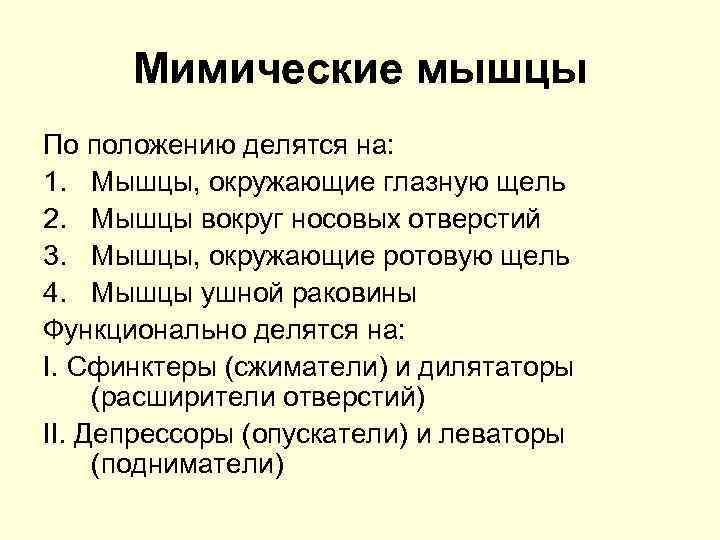 Мимические мышцы

По положению делятся на:

1. Мышцы, окружающие глазную щель
2. Мышцы вокруг носовых отверстий
3. Мышцы, окружающие ротовую щель
4. Мышцы ушной раковины

Функционально делятся на:

I. Сфинктеры (сжиматели) и дилятаторы (расширители отверстий)

II. Депрессоры (опускатели) и леваторы (подниматели)